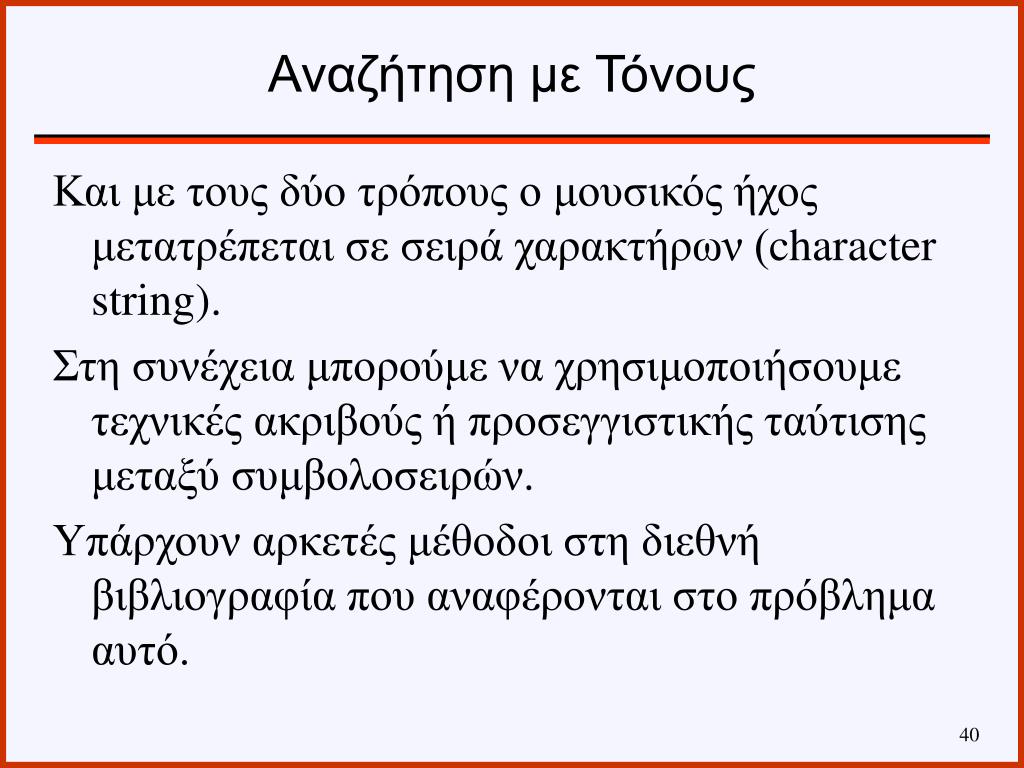 Αναζήτηση με Τόνους

Και με τους δύο τρόπους ο μουσικός ήχος μετατρέπεται σε σειρά χαρακτήρων (character string).

Στη συνέχεια μπορούμε να χρησιμοποιήσουμε τεχνικές ακριβούς ή προσεγγιστικής ταύτισης μεταξύ συμβολοσειρών.

Υπάρχουν αρκετές μέθοδοι στη διεθνή βιβλιογραφία που αναφέρονται στο πρόβλημα αυτό.

40